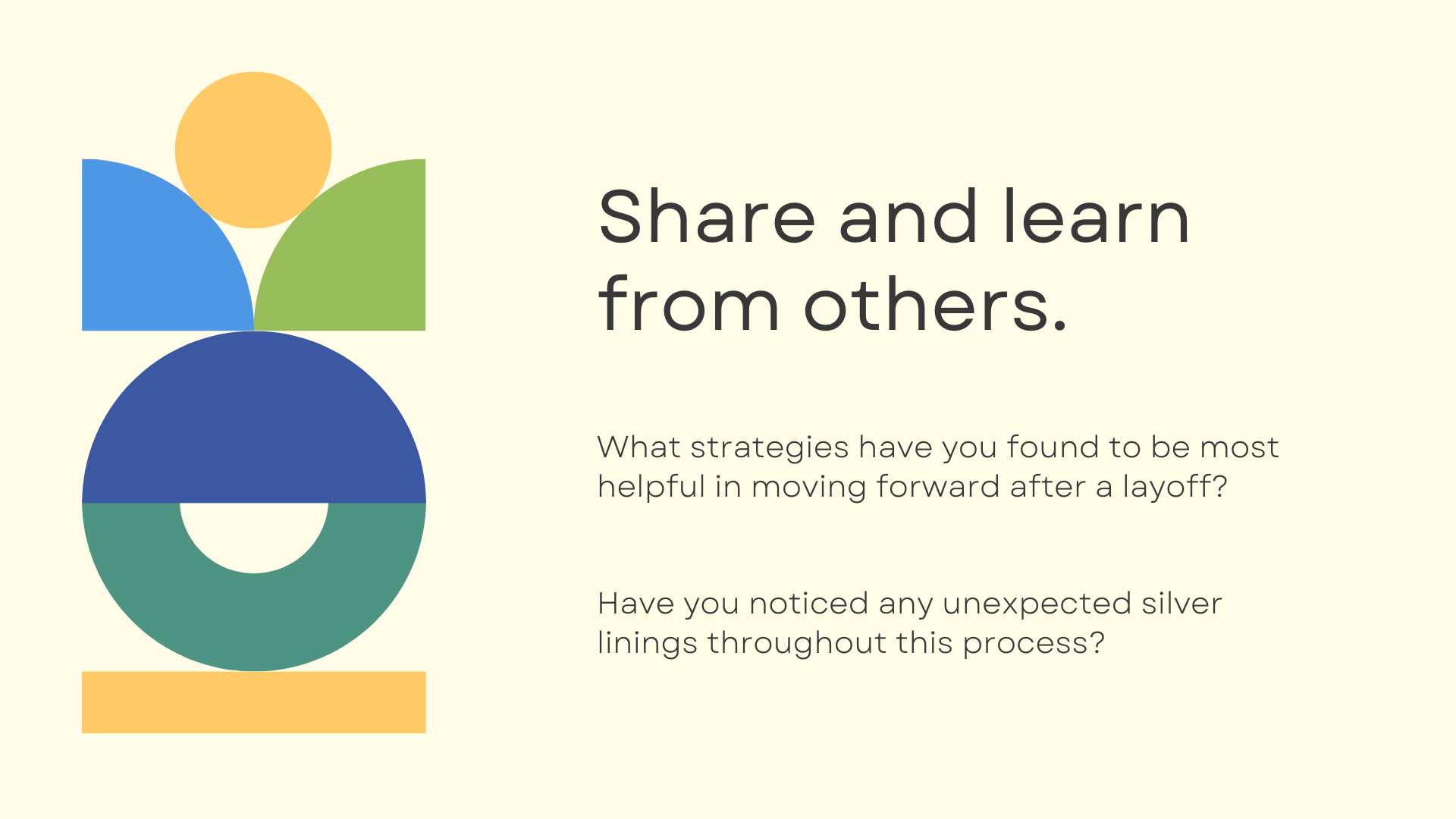 Share and learn from others.

What strategies have you found to be most helpful in moving forward after a layoff?

Have you noticed any unexpected silver linings throughout this process?